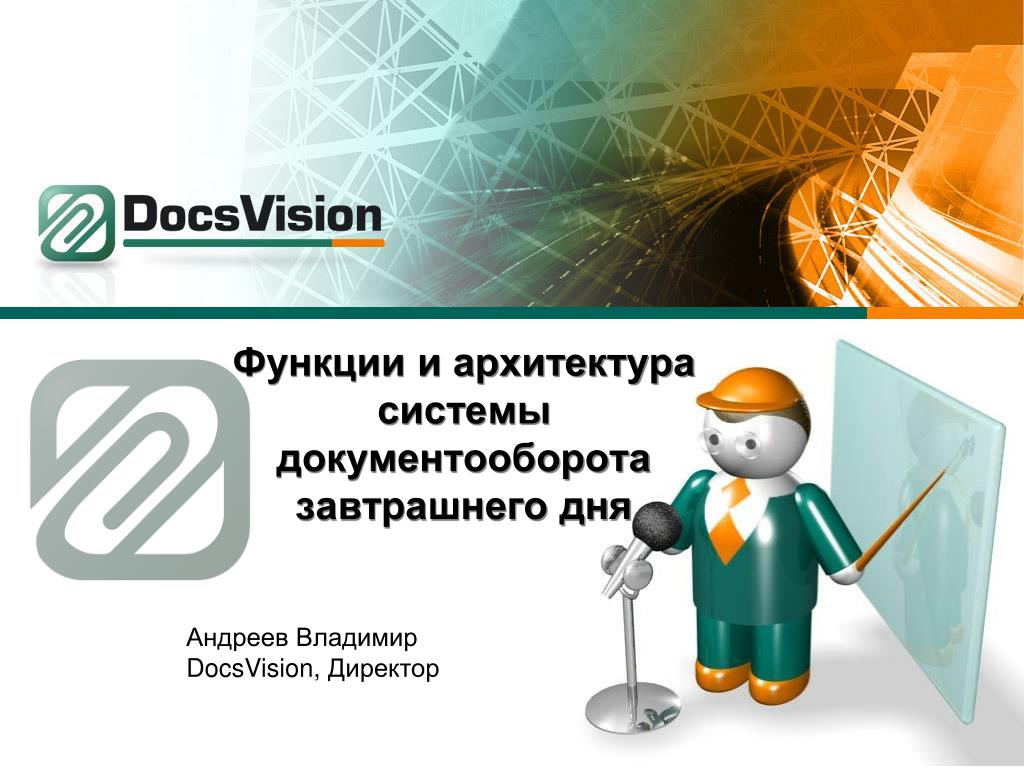 DocsVision

Функции и архитектура системы документооборота завтрашнего дня

Андреев Владимир
DocsVision, Директор